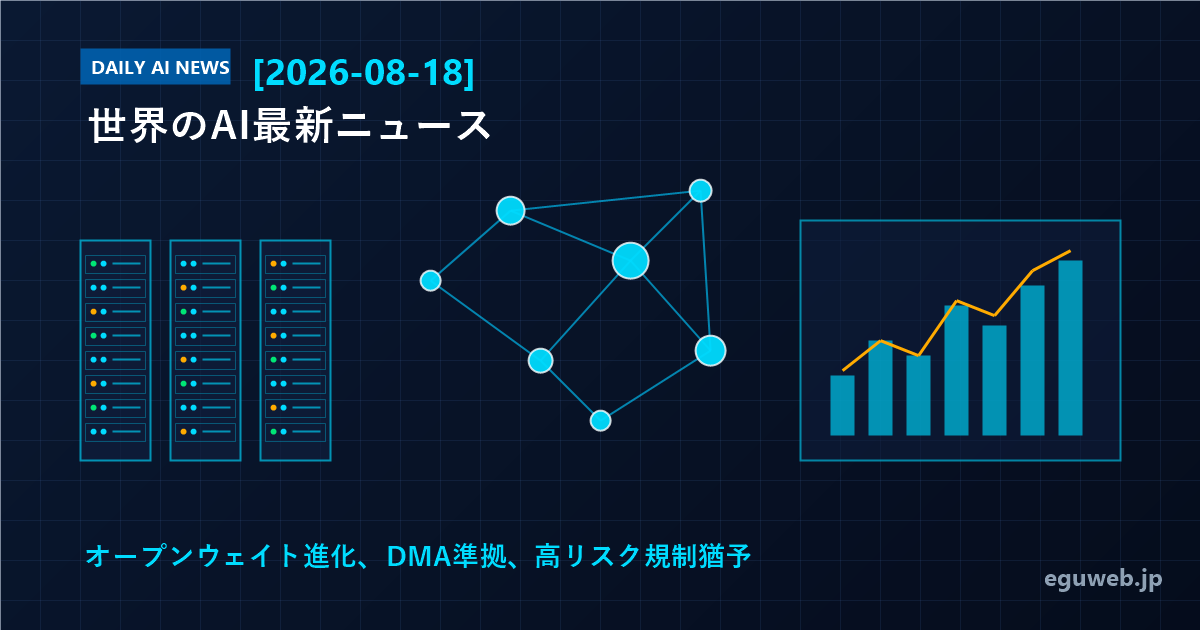 DAILY AI NEWS [2026-08-18]
世界のAI最新ニュース

オープンウェイト進化、DMA準拠、高リスク規制猶予

eguweb.jp